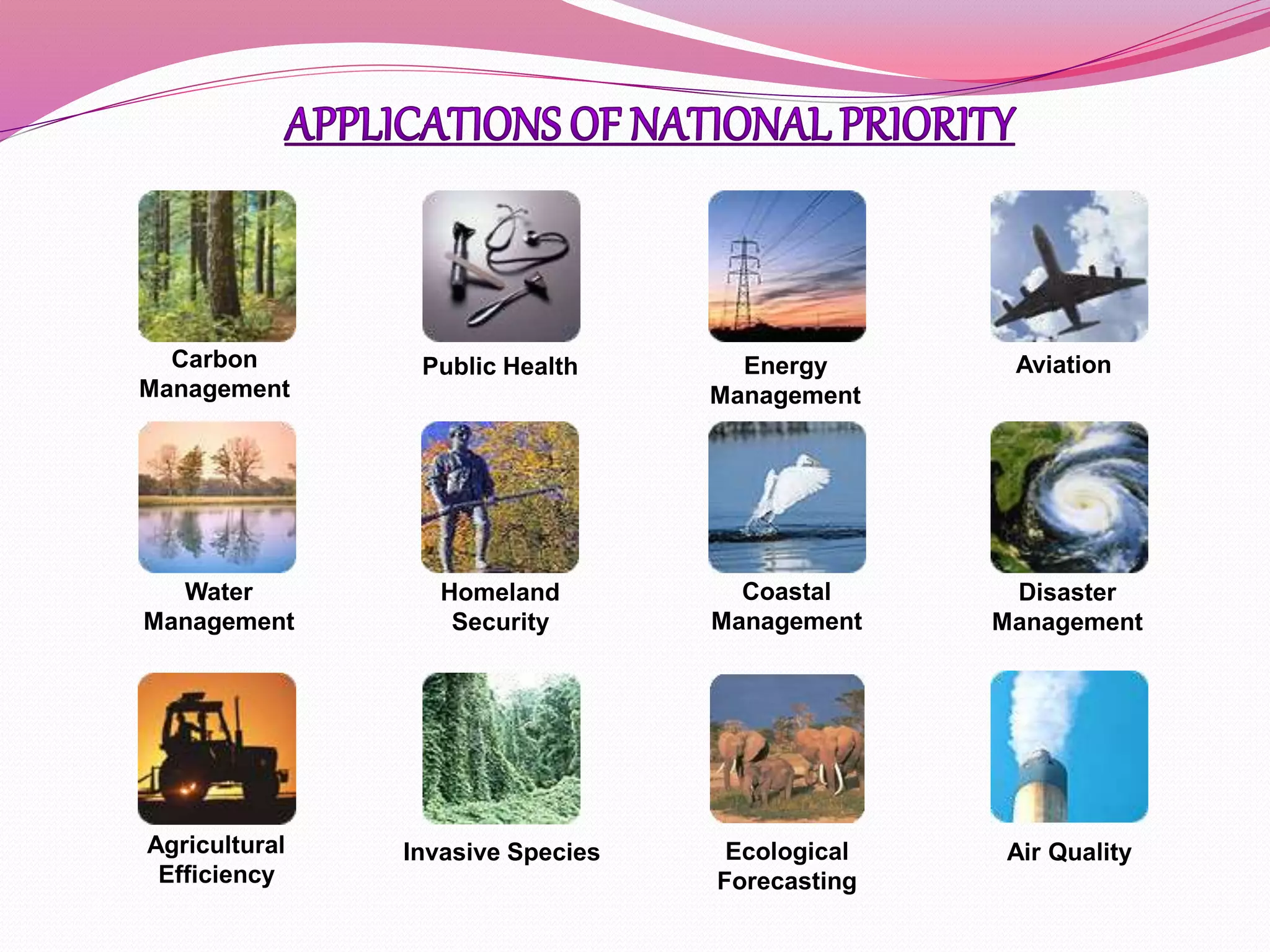 APPLICATIONS OF NATIONAL PRIORITY

Carbon Management

Public Health

Energy Management

Aviation

Water Management

Homeland Security

Coastal Management

Disaster Management

Agricultural Efficiency

Invasive Species

Ecological Forecasting

Air Quality